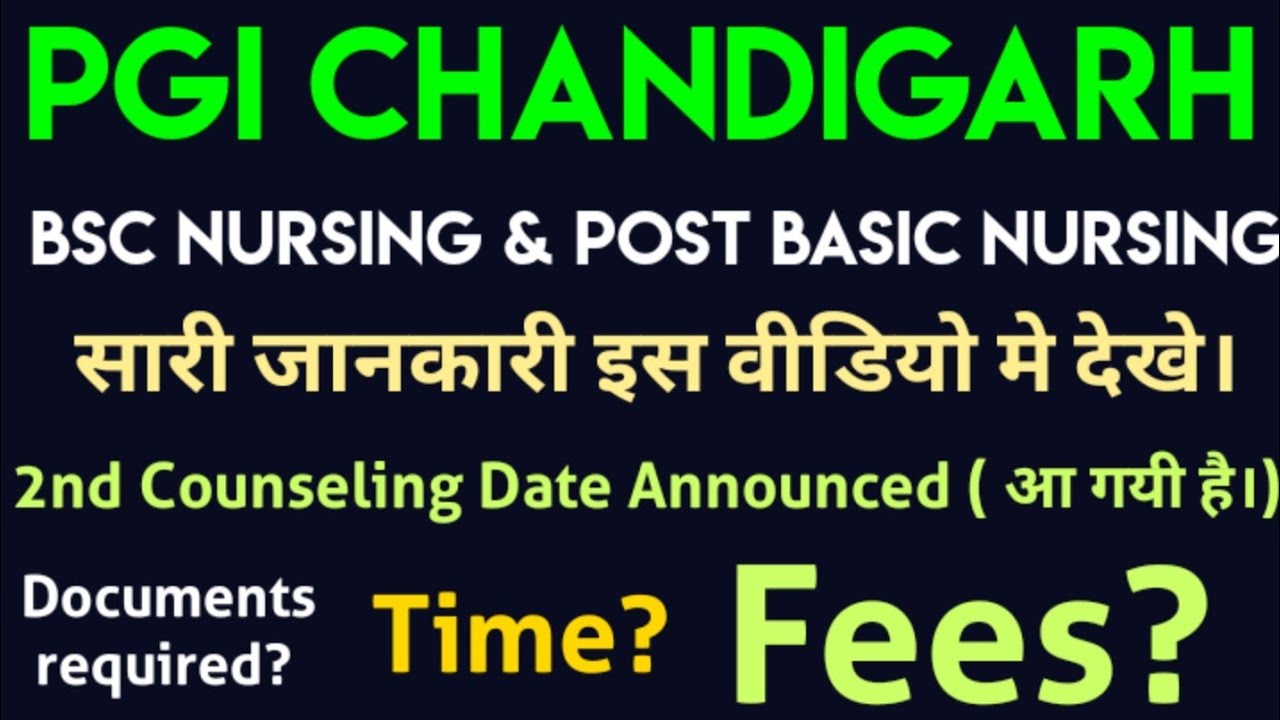 PGI CHANDIGARH

BSC NURSING & POST BASIC NURSING

सारी जानकारी इस वीडियो मे देखे।

2nd Counseling Date Announced ( आ गयी है।)

Documents required?

Time?

Fees?